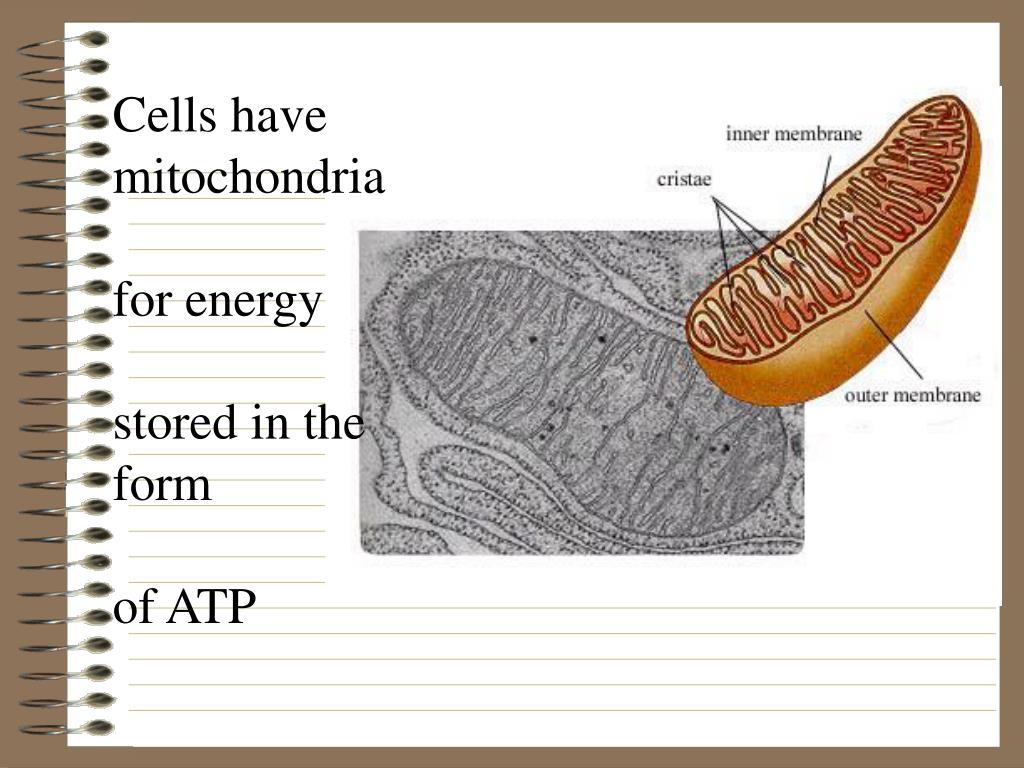 Cells have mitochondria

for energy

stored in the form

of ATP

inner membrane

cristae

outer membrane